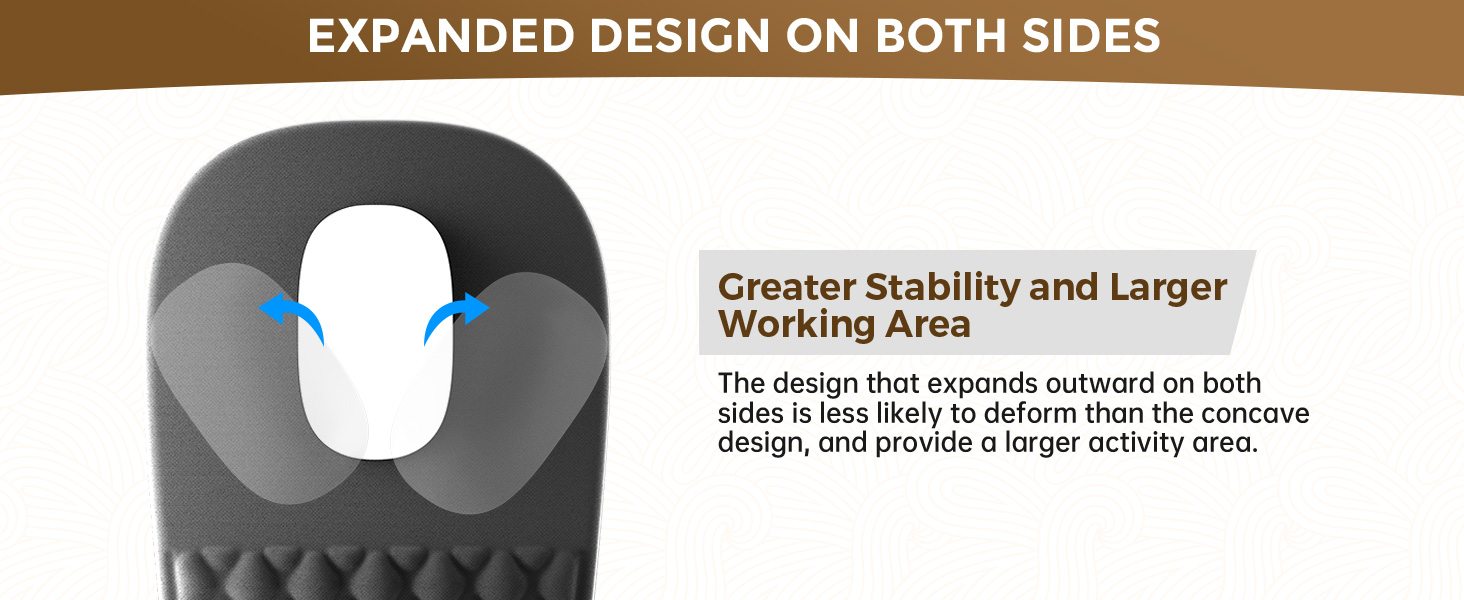 EXPANDED DESIGN ON BOTH SIDES

Greater Stability and Larger Working Area

The design that expands outward on both sides is less likely to deform than the concave design, and provide a larger activity area.